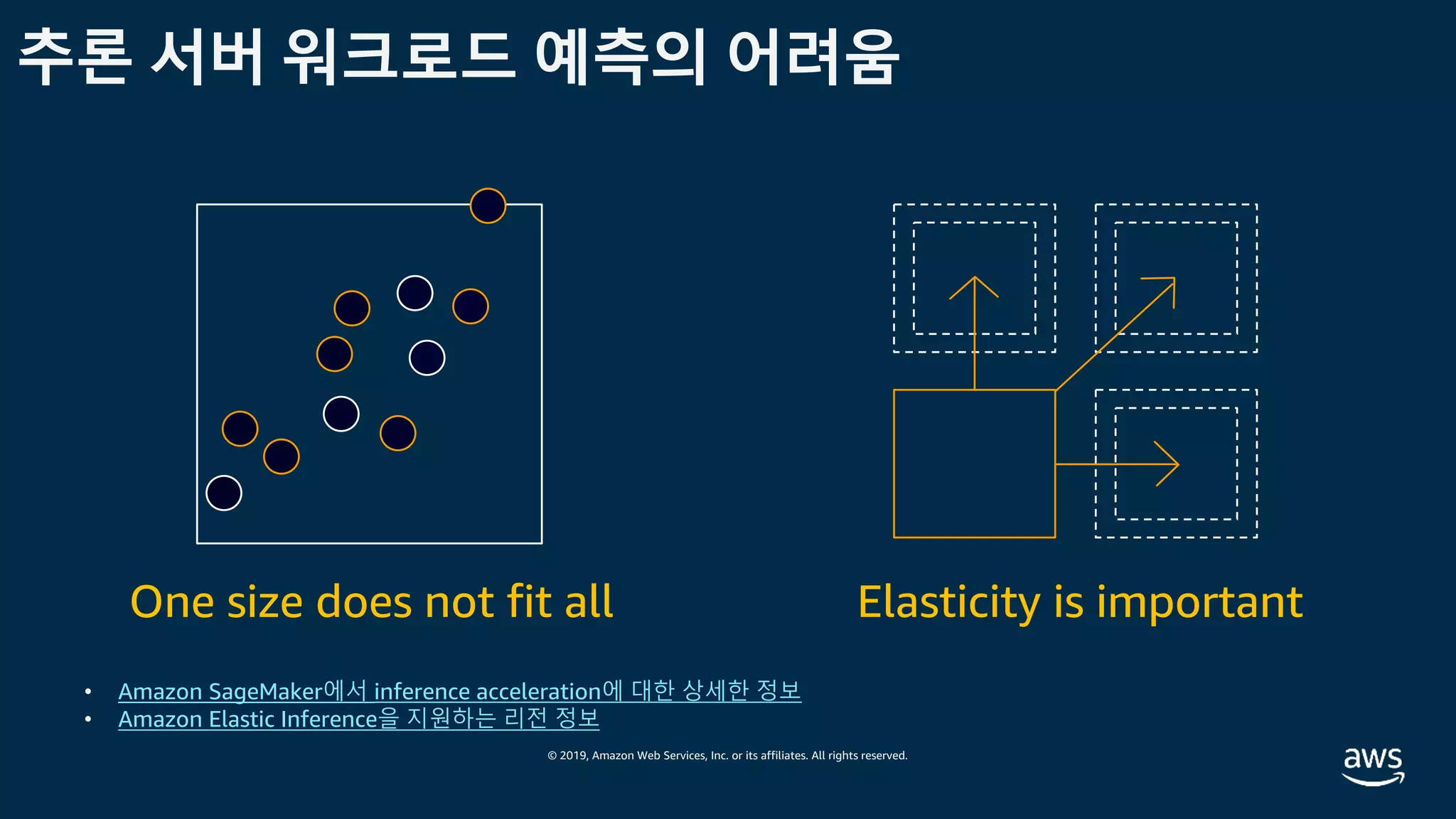 추론 서버 워크로드 예측의 어려움

One size does not fit all

Elasticity is important

• Amazon SageMaker에서 inference acceleration에 대한 상세한 정보
• Amazon Elastic Inference을 지원하는 리전 정보

© 2019, Amazon Web Services, Inc. or its affiliates. All rights reserved.

aws